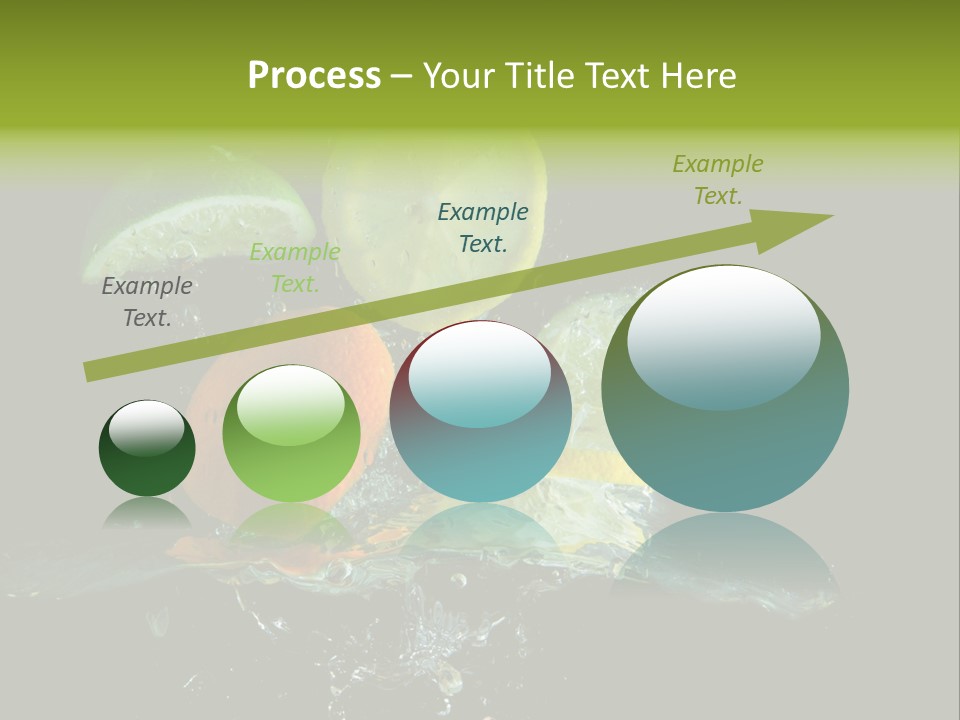 Process – Your Title Text Here

Example Text.

Example Text.

Example Text.

Example Text.